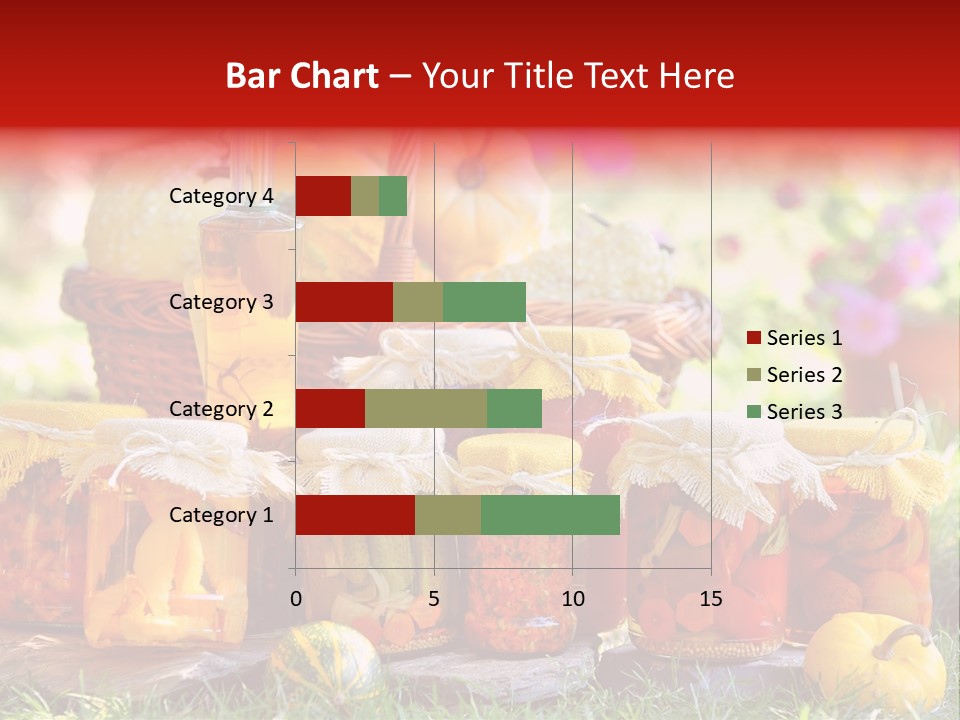 Bar Chart – Your Title Text Here

Category 4
Category 3
Category 2
Category 1

0
5
10
15

Series 1
Series 2
Series 3